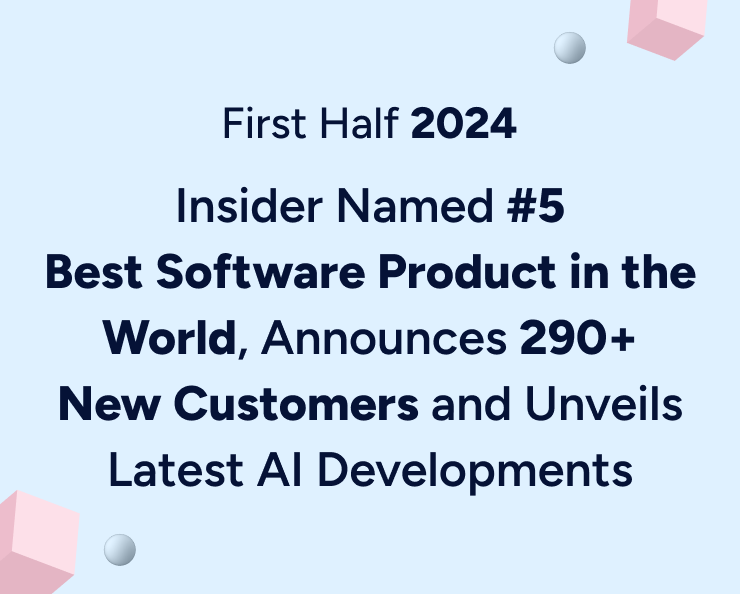 First Half 2024

Insider Named #5 Best Software Product in the World, Announces 290+ New Customers and Unveils Latest AI Developments